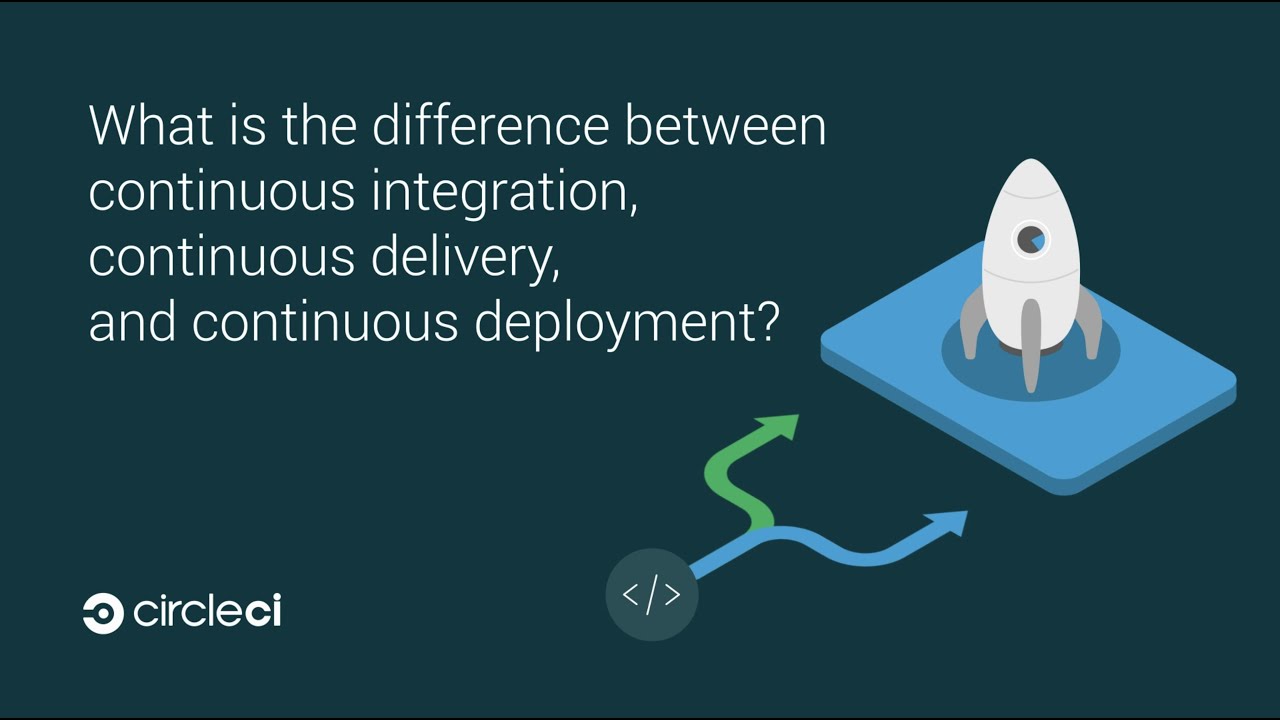 What is the difference between continuous integration, continuous delivery, and continuous deployment?

</>

circleci